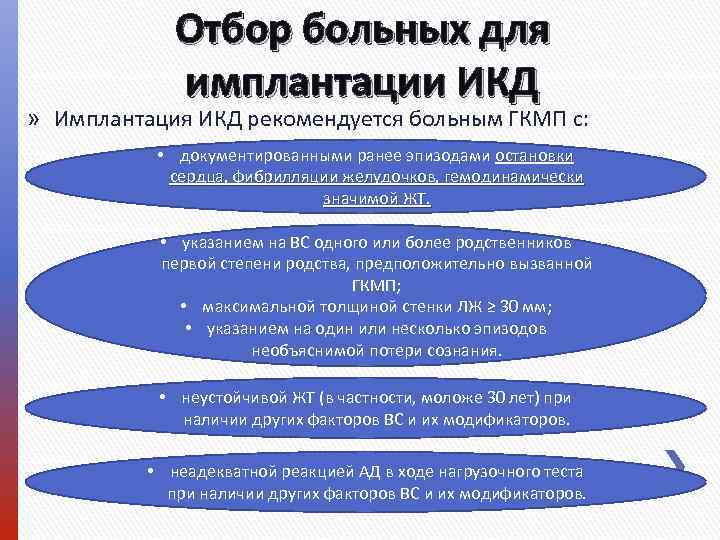 Отбор больных для имплантации ИКД

» Имплантация ИКД рекомендуется больным ГКМП с:

• документированными ранее эпизодами остановки сердца, фибрилляции желудочков, гемодинамически значимой ЖТ.

• указанием на ВС одного или более родственников первой степени родства, предположительно вызванной ГКМП;
• максимальной толщиной стенки ЛЖ ≥ 30 мм;
• указанием на один или несколько эпизодов необъяснимой потери сознания.

• неустойчивой ЖТ (в частности, моложе 30 лет) при наличии других факторов ВС и их модификаторов.

• неадекватной реакцией АД в ходе нагрузочного теста при наличии других факторов ВС и их модификаторов.